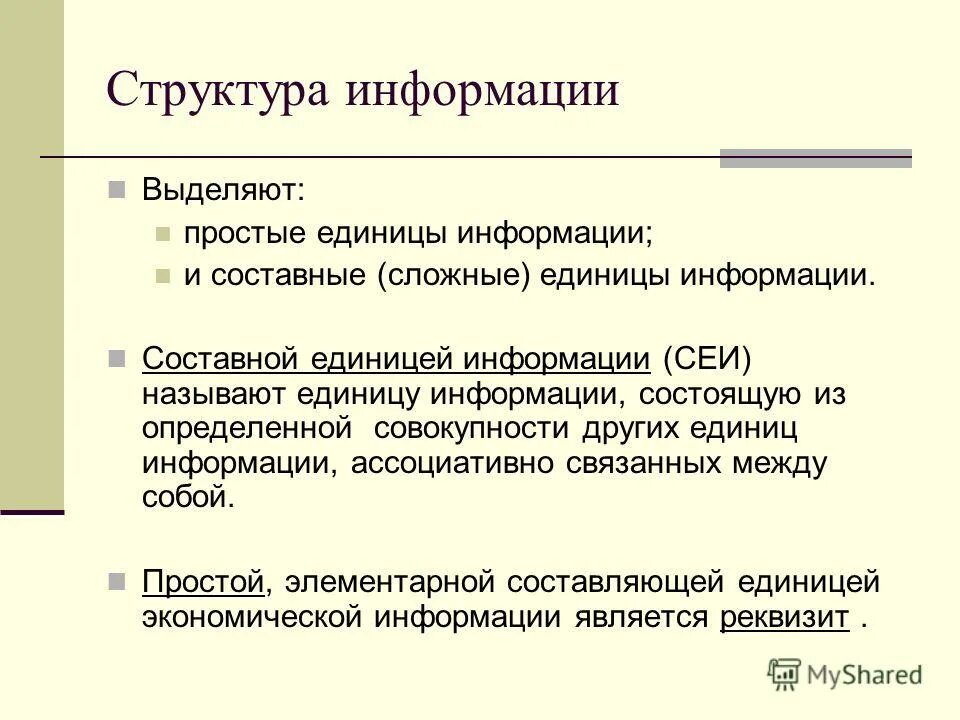 Структура информации

Выделяют:

простые единицы информации;

и составные (сложные) единицы информации.

Составной единицей информации (СЕИ) называют единицу информации, состоящую из определенной совокупности других единиц информации, ассоциативно связанных между собой.

Простой, элементарной составляющей единицей экономической информации является реквизит .

MyShared